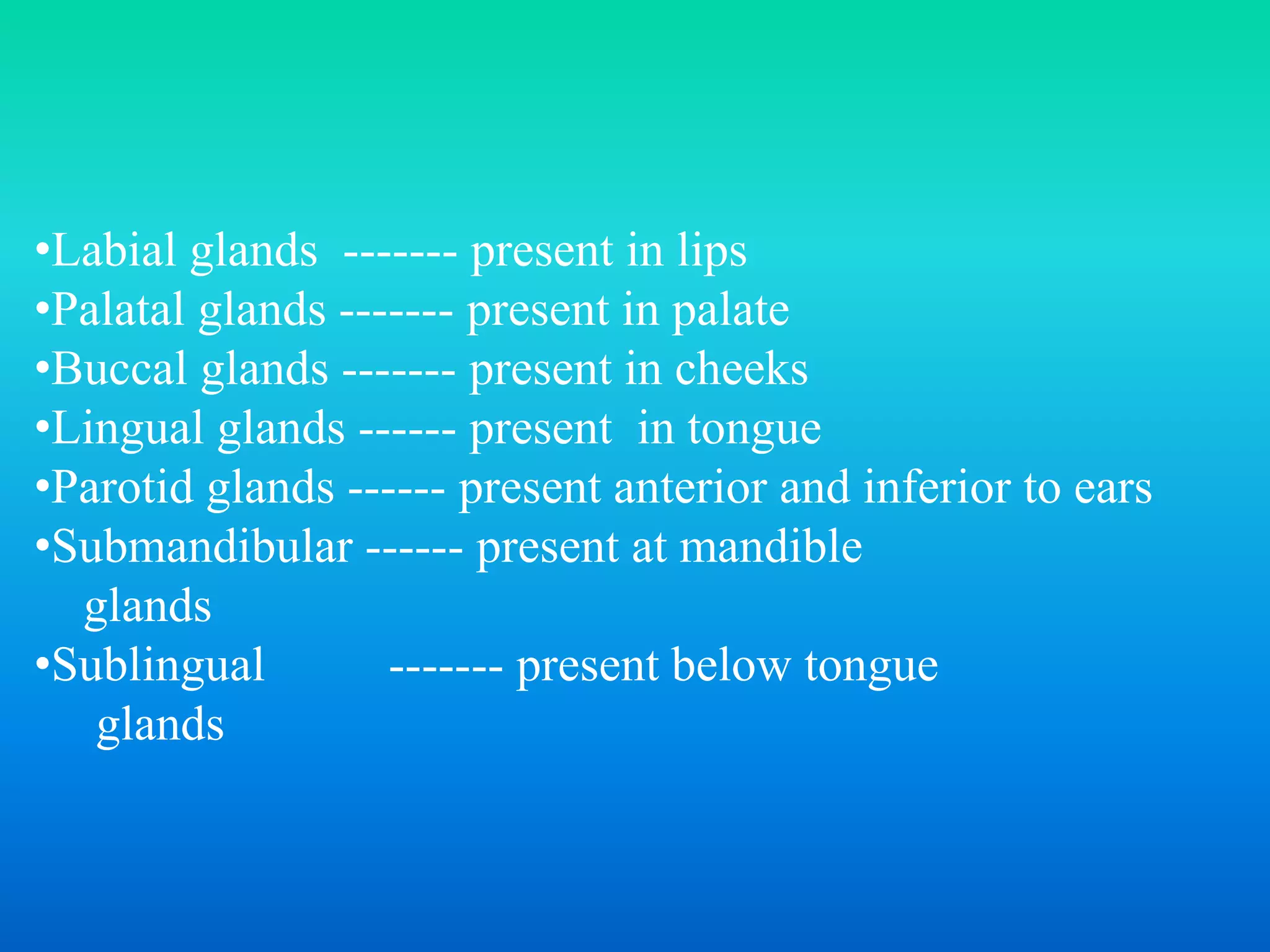 •Labial glands ------- present in lips
•Palatal glands ------- present in palate
•Buccal glands ------- present in cheeks
•Lingual glands ------ present in tongue
•Parotid glands ------ present anterior and inferior to ears
•Submandibular ------ present at mandible glands
•Sublingual ------- present below tongue glands